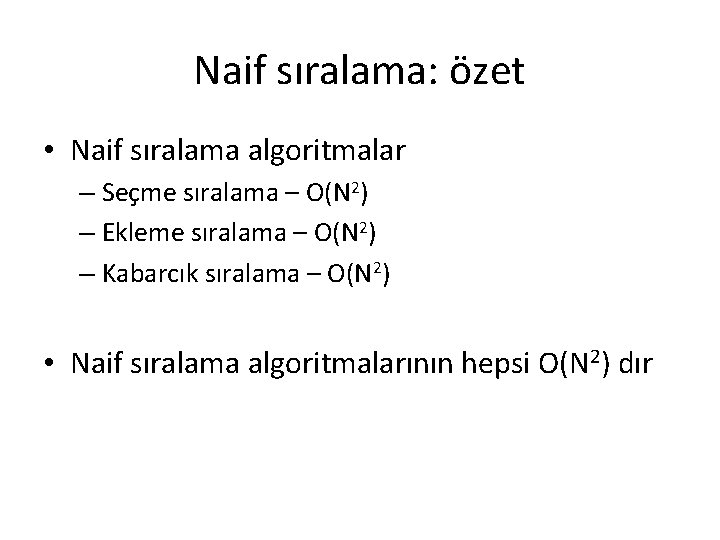 Naif sıralama: özet

• Naif sıralama algoritmalar
  – Seçme sıralama – $O(N^2)$
  – Ekleme sıralama – $O(N^2)$
  – Kabarcık sıralama – $O(N^2)$

• Naif sıralama algoritmalarının hepsi $O(N^2)$ dır